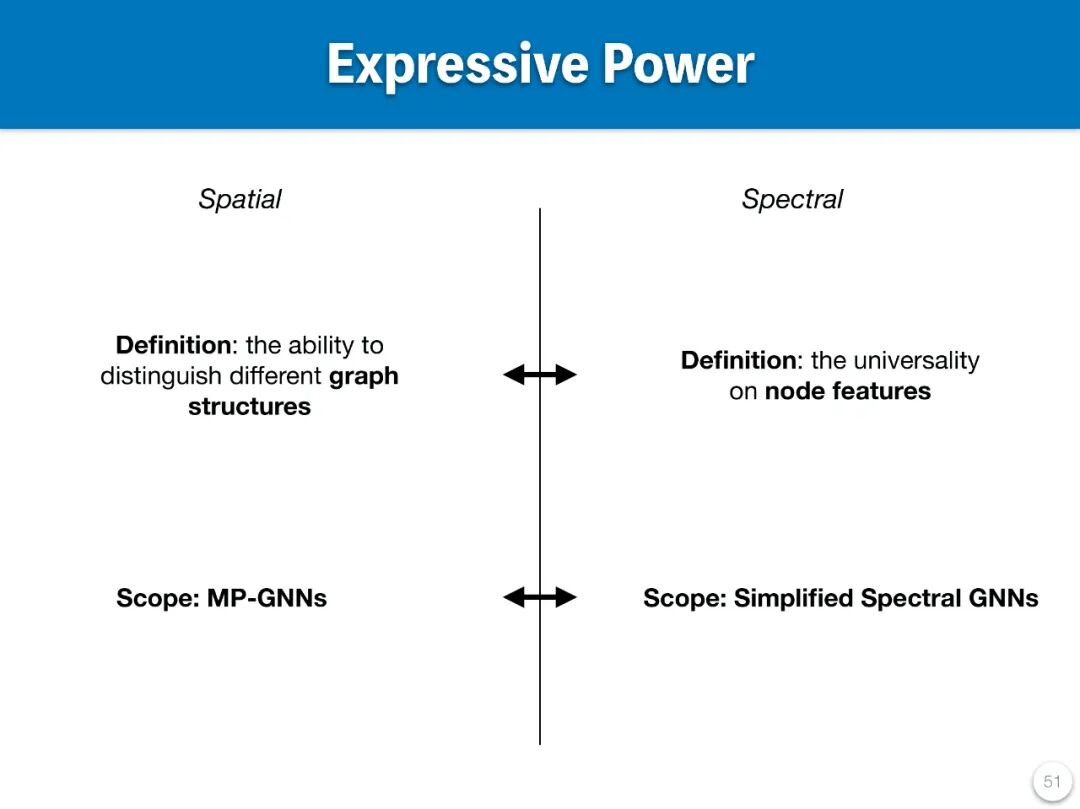 Expressive Power

Spatial

Definition: the ability to distinguish different graph structures

Scope: MP-GNNs

Spectral

Definition: the universality on node features

Scope: Simplified Spectral GNNs

51